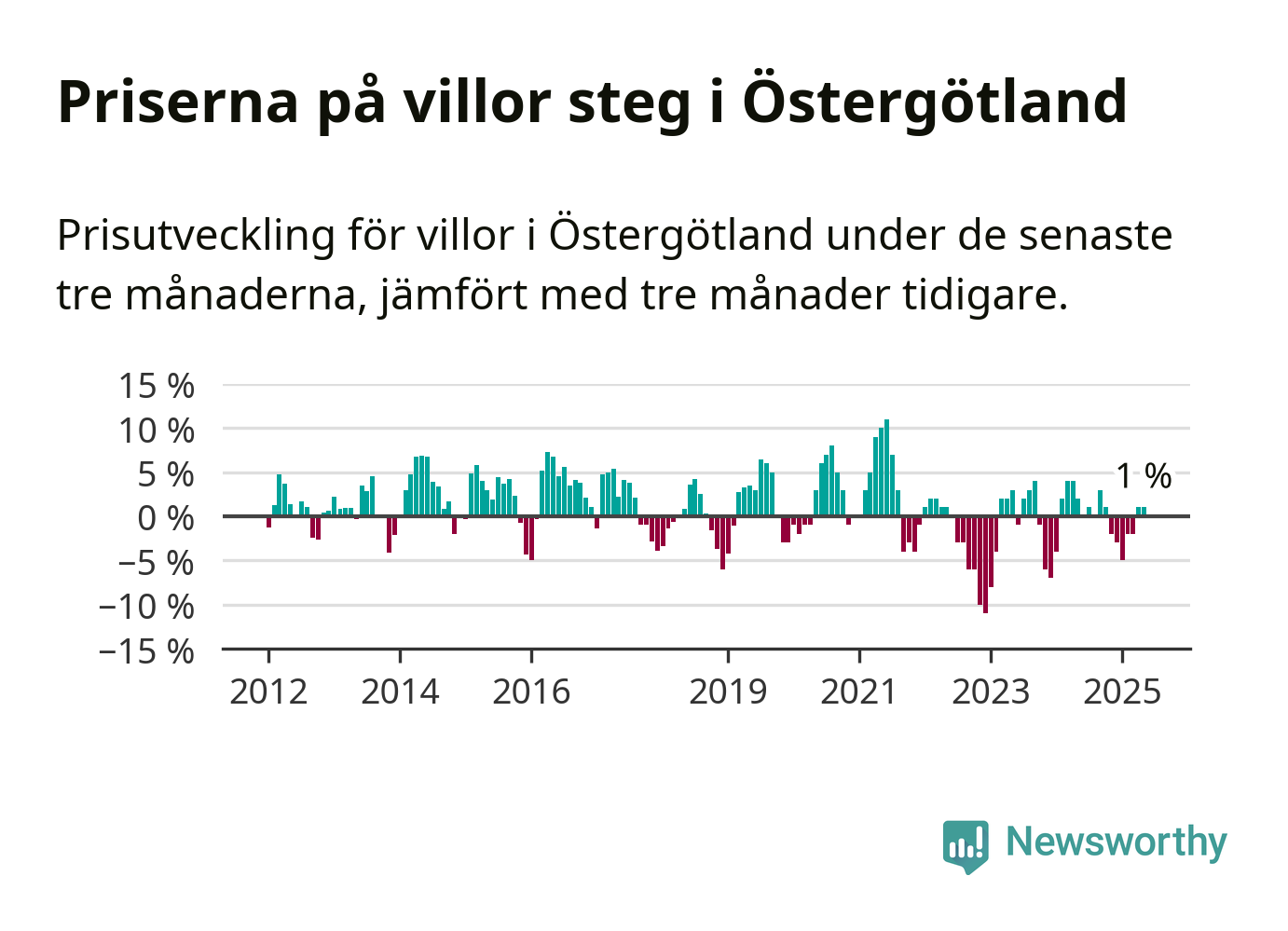 Priserna på villor steg i Östergötland

Prisutveckling för villor i Östergötland under de senaste tre månaderna, jämfört med tre månader tidigare.

15 %
10 %
5 %
0 %
−5 %
−10 %
−15 %

1 %

2012
2014
2016
2019
2021
2023
2025

Newsworthy